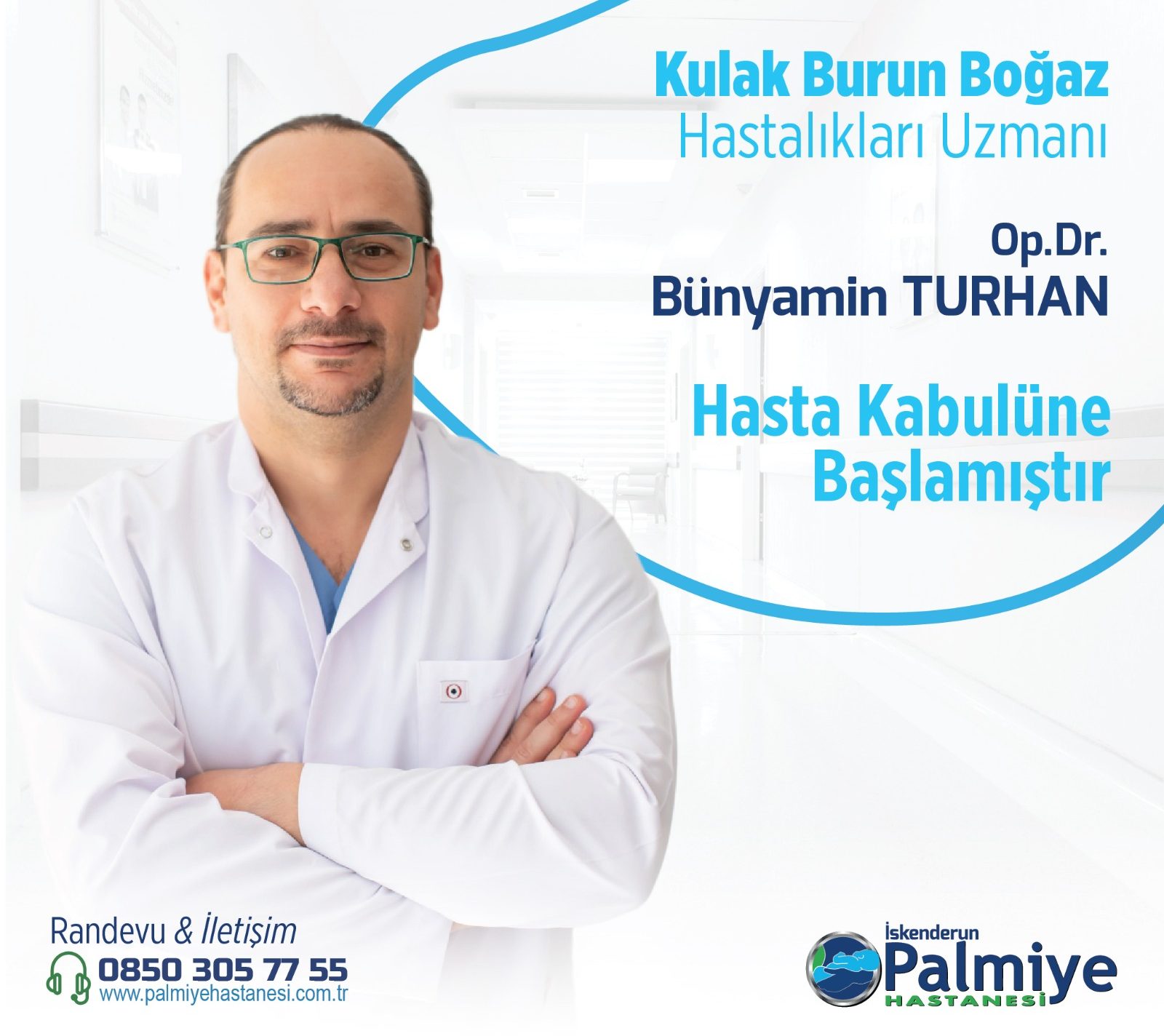 Kulak Burun Boğaz
Hastalıkları Uzmanı

Op.Dr.
Bünyamin TURHAN

Hasta Kabulüne
Başlamıştır

Randevu & İletişim
0850 305 77 55
www.palmiyehastanesi.com.tr

İskenderun
Palmiye
HASTANESİ